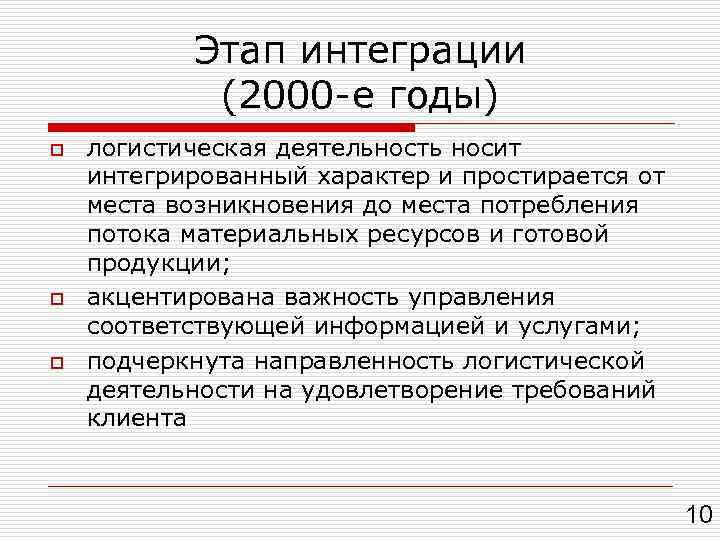 Этап интеграции
(2000-е годы)

логистическая деятельность носит интегрированный характер и простирается от места возникновения до места потребления потока материальных ресурсов и готовой продукции;

акцентирована важность управления соответствующей информацией и услугами;

подчеркнута направленность логистической деятельности на удовлетворение требований клиента

10